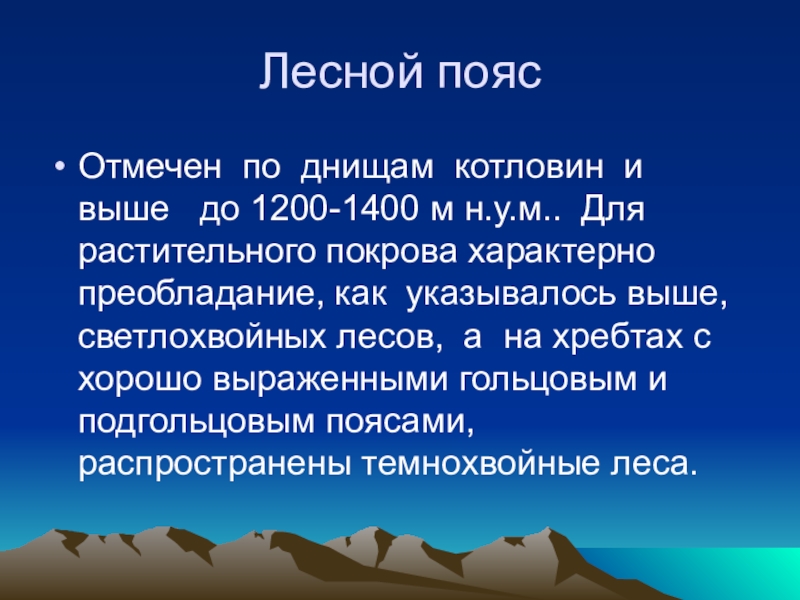 Лесной пояс

• Отмечен по днищам котловин и выше до 1200-1400 м н.у.м.. Для растительного покрова характерно преобладание, как указывалось выше, светлохвойных лесов, а на хребтах с хорошо выраженными гольцовым и подгольцовым поясами, распространены темнохвойные леса.